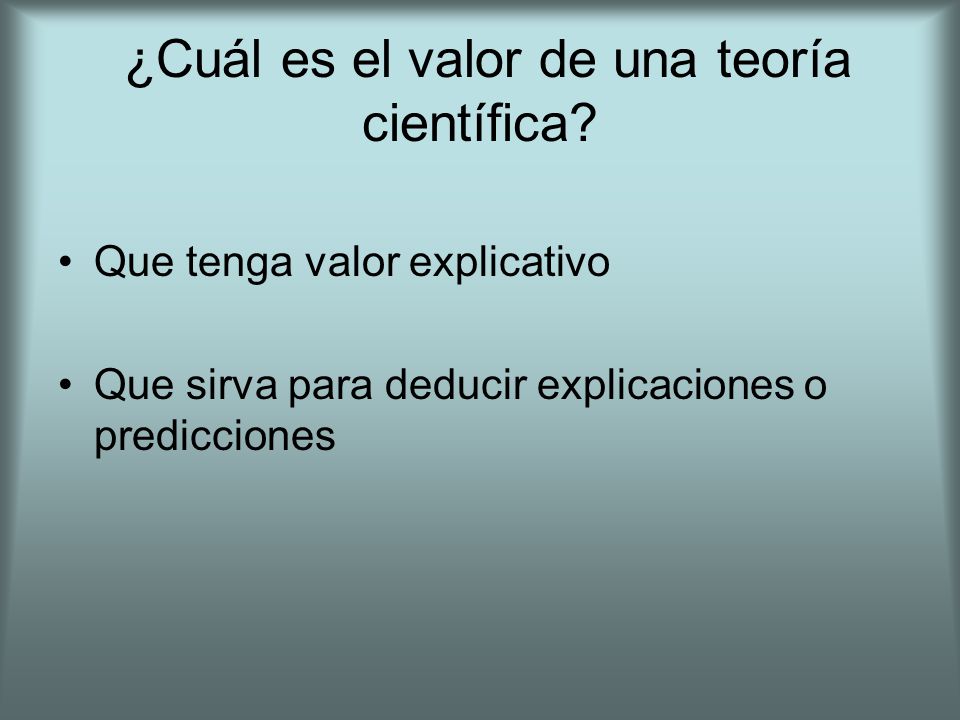 ¿Cuál es el valor de una teoría científica?

• Que tenga valor explicativo

• Que sirva para deducir explicaciones o predicciones